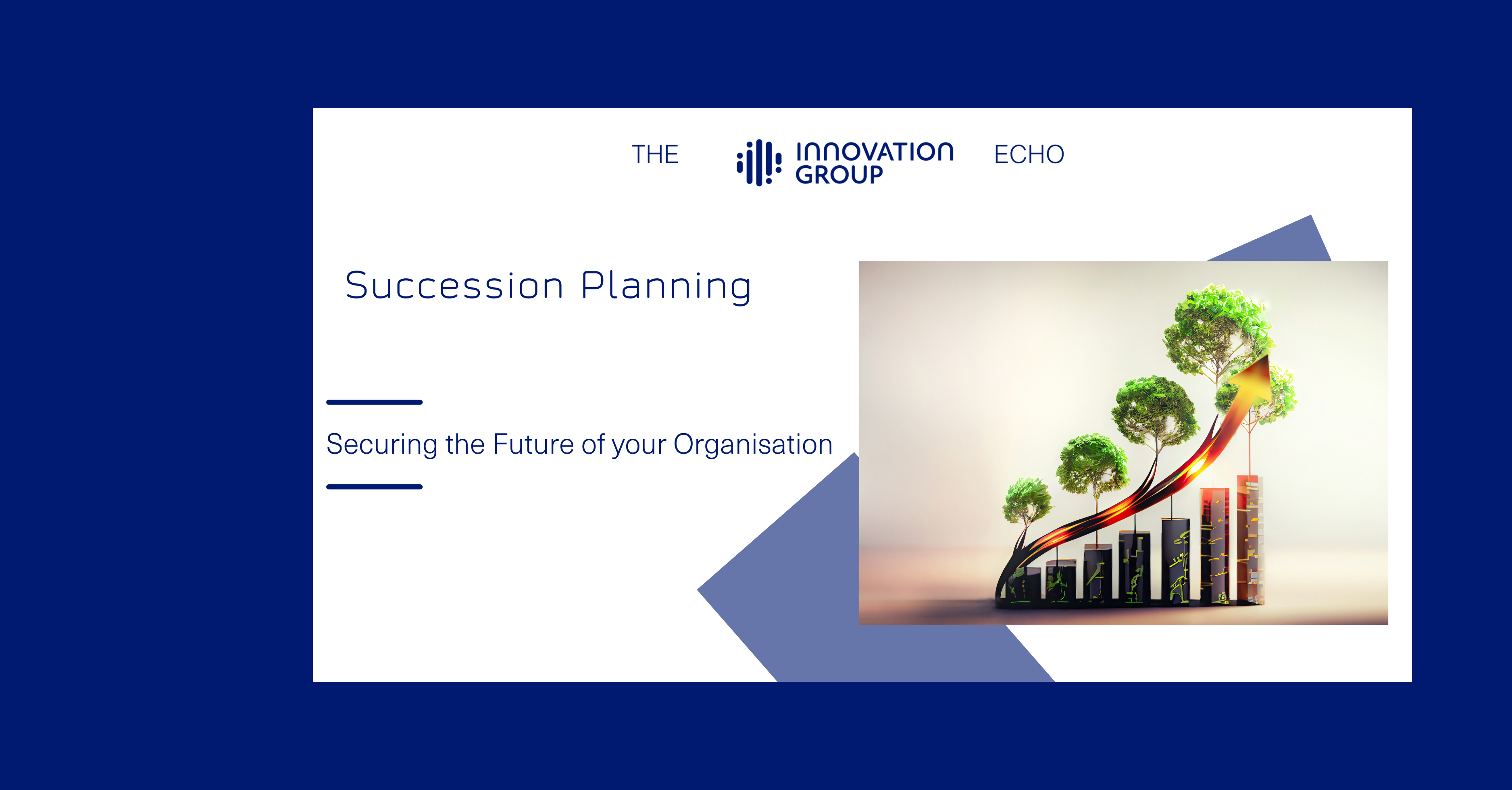 THE INNOVATION GROUP ECHO

Succession Planning

Securing the Future of your Organisation